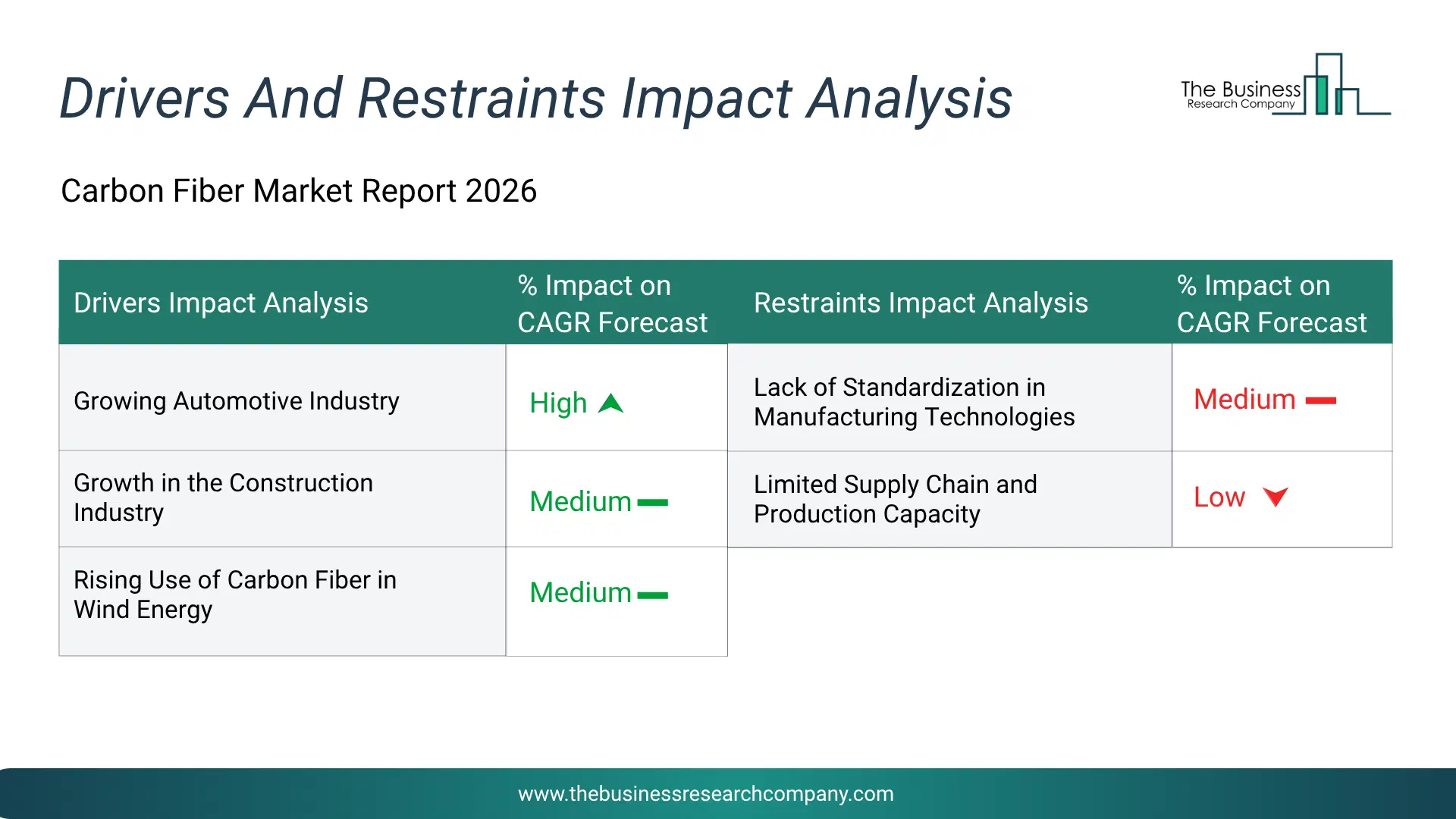 Drivers And Restraints Impact Analysis

The Business
Research Company

Carbon Fiber Market Report 2026

| Drivers Impact Analysis | % Impact on CAGR Forecast | Restraints Impact Analysis | % Impact on CAGR Forecast |
|---|---|---|---|
| Growing Automotive Industry | High | Lack of Standardization in Manufacturing Technologies | Medium |
| Growth in the Construction Industry | Medium | Limited Supply Chain and Production Capacity | Low |
| Rising Use of Carbon Fiber in Wind Energy | Medium | | |

www.thebusinessresearchcompany.com